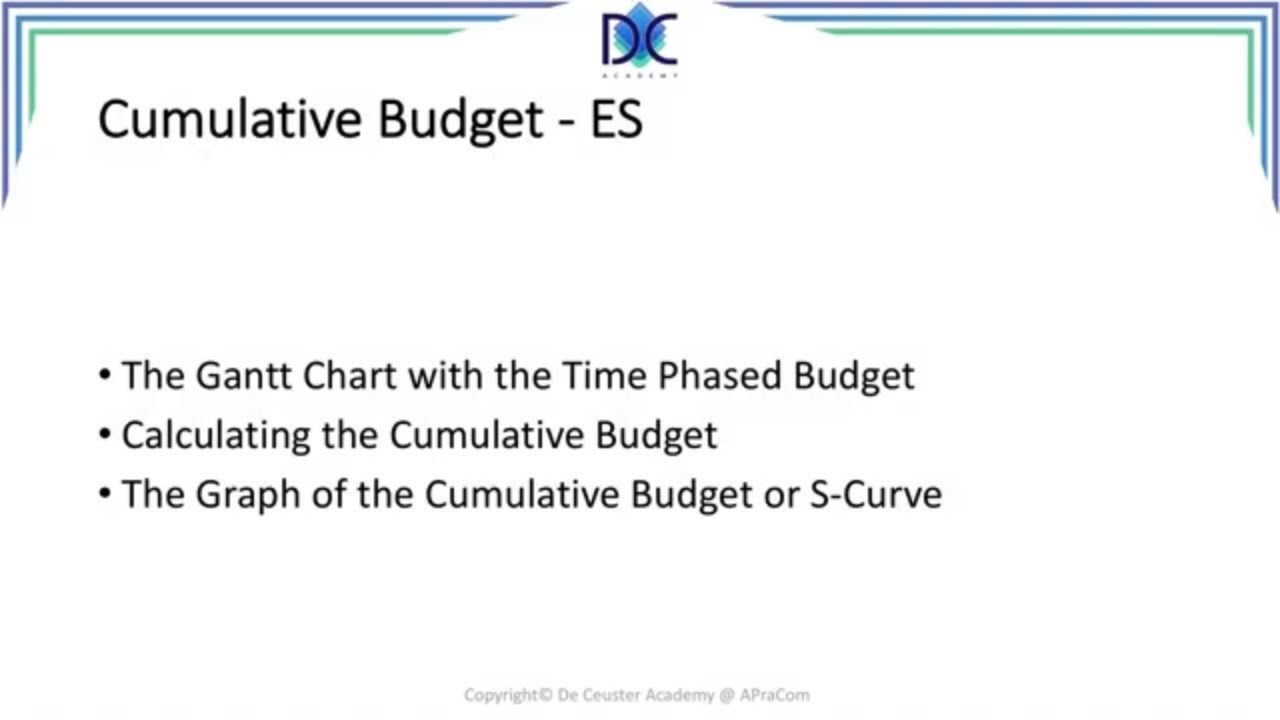 DC
ACADEMY

Cumulative Budget - ES

• The Gantt Chart with the Time Phased Budget
• Calculating the Cumulative Budget
• The Graph of the Cumulative Budget or S-Curve

Copyright© De Ceuster Academy @ APraCom